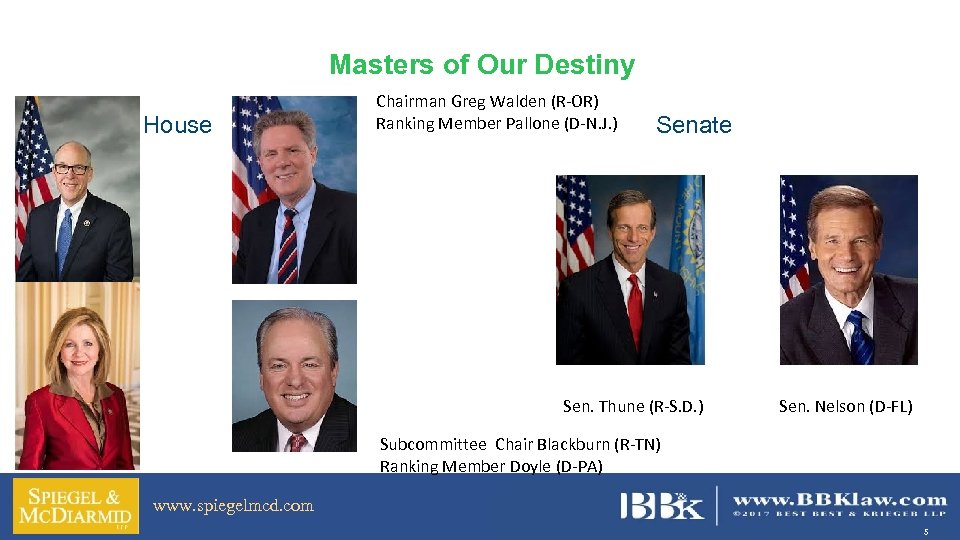 Masters of Our Destiny

House

Chairman Greg Walden (R-OR)
Ranking Member Pallone (D-N.J.)

Senate

Sen. Thune (R-S.D.)

Sen. Nelson (D-FL)

Subcommittee Chair Blackburn (R-TN)
Ranking Member Doyle (D-PA)

SPIEGEL & MCDIARMID LLP

www.spiegelmcd.com

BBK

www.BBKlaw.com
©2017 BEST BEST & KRIEGER LLP

5